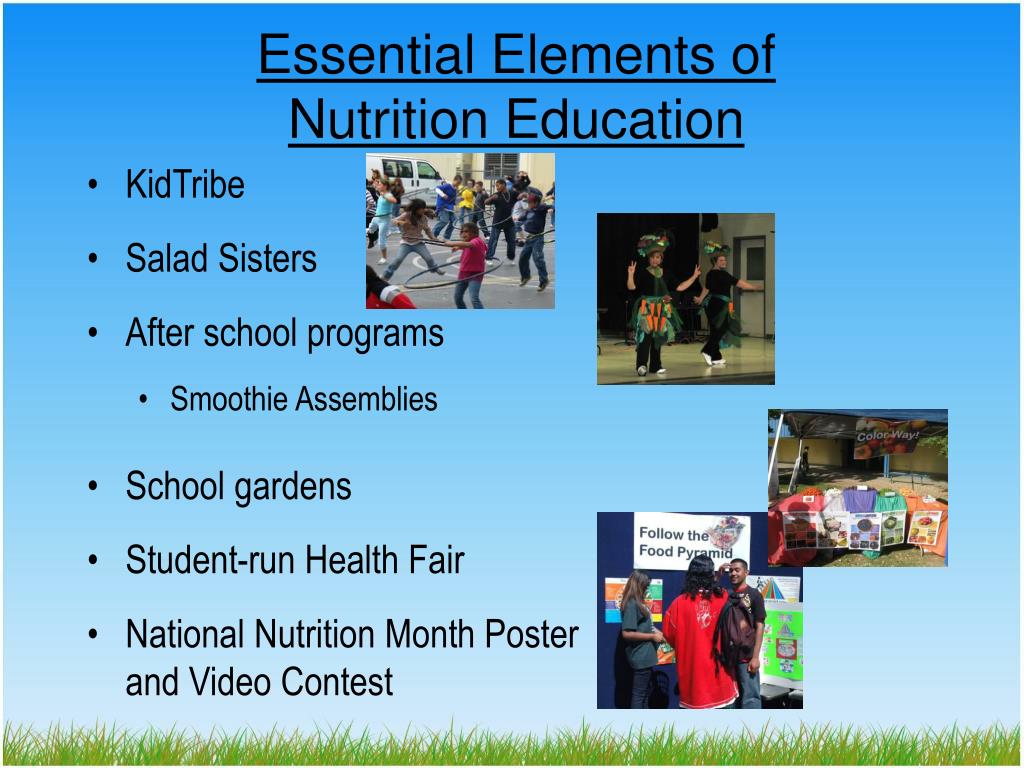 Essential Elements of Nutrition Education

• KidTribe
• Salad Sisters
• After school programs
  • Smoothie Assemblies
• School gardens
• Student-run Health Fair
• National Nutrition Month Poster and Video Contest

Color Way!

Follow the Food Pyramid